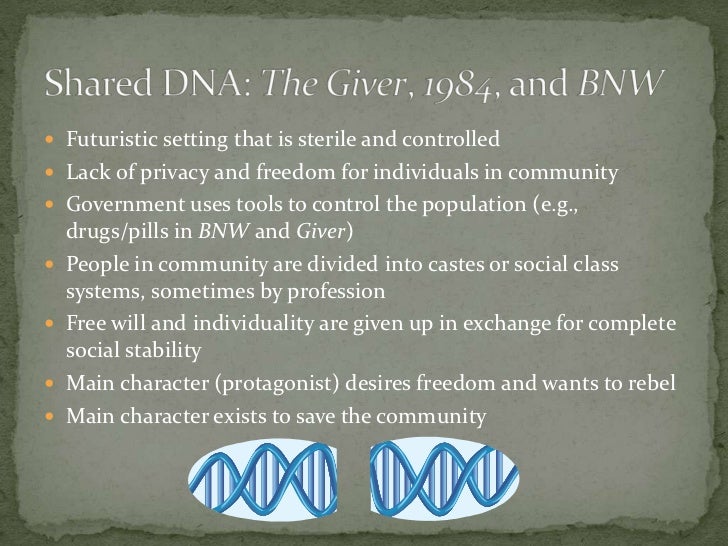 Shared DNA: The Giver, 1984, and BNW

- Futuristic setting that is sterile and controlled
- Lack of privacy and freedom for individuals in community
- Government uses tools to control the population (e.g., drugs/pills in BNW and Giver)
- People in community are divided into castes or social class systems, sometimes by profession
- Free will and individuality are given up in exchange for complete social stability
- Main character (protagonist) desires freedom and wants to rebel
- Main character exists to save the community